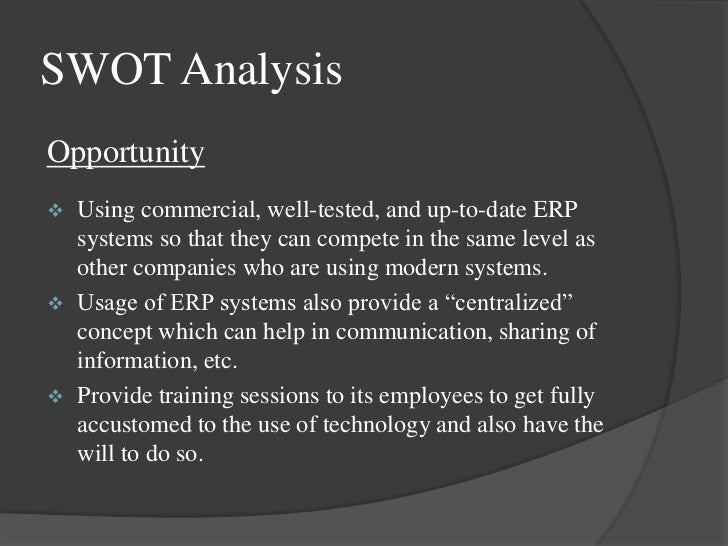 SWOT Analysis

Opportunity

❖ Using commercial, well-tested, and up-to-date ERP systems so that they can compete in the same level as other companies who are using modern systems.

❖ Usage of ERP systems also provide a “centralized” concept which can help in communication, sharing of information, etc.

❖ Provide training sessions to its employees to get fully accustomed to the use of technology and also have the will to do so.